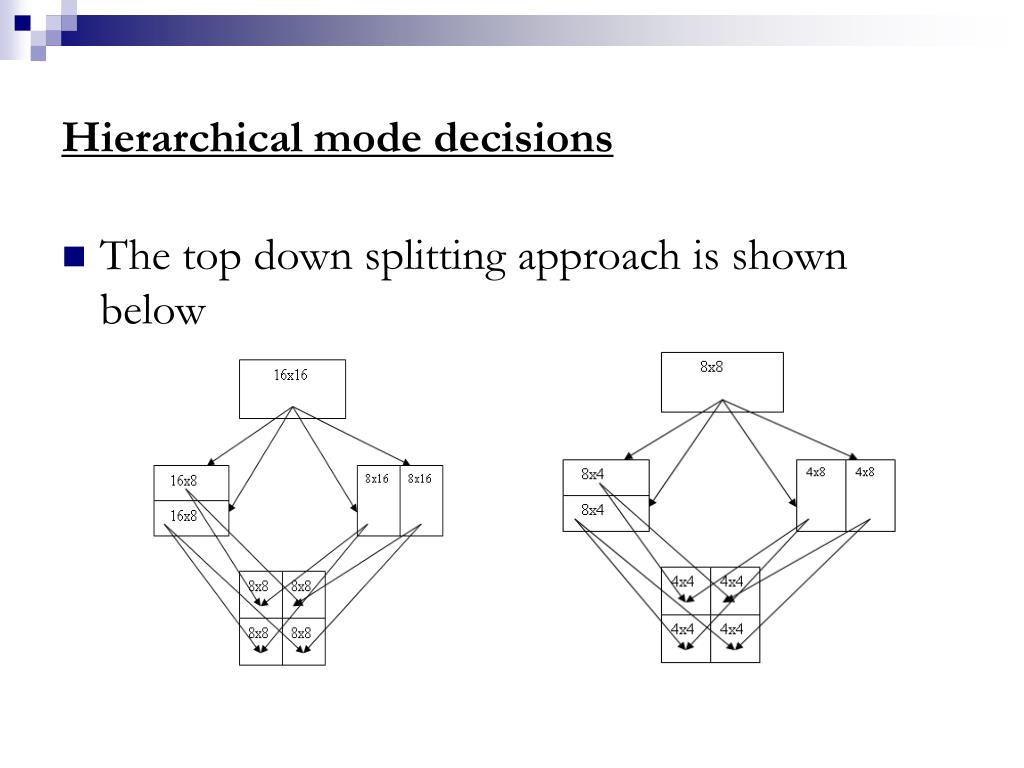 Hierarchical mode decisions

The top down splitting approach is shown below

16x16

16x8
16x8

8x16 8x16

8x8 8x8
8x8 8x8

8x8

8x4
8x4

4x8 4x8

4x4 4x4
4x4 4x4